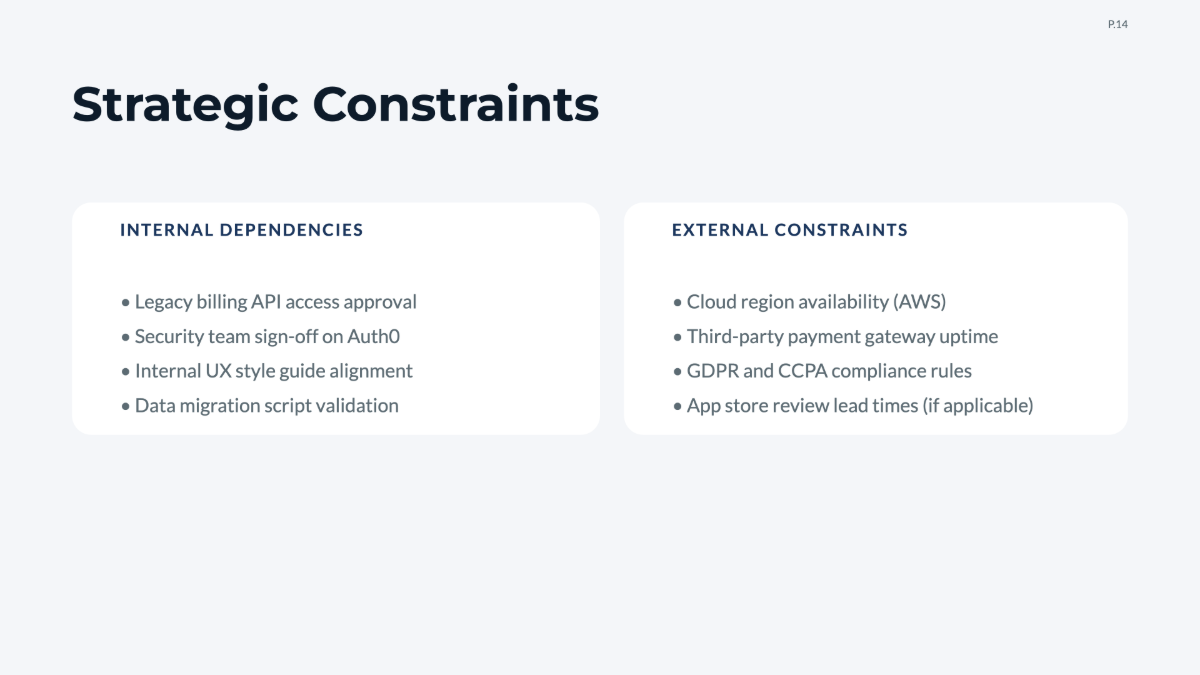 P.14

Strategic Constraints

INTERNAL DEPENDENCIES

• Legacy billing API access approval
• Security team sign-off on Auth0
• Internal UX style guide alignment
• Data migration script validation

EXTERNAL CONSTRAINTS

• Cloud region availability (AWS)
• Third-party payment gateway uptime
• GDPR and CCPA compliance rules
• App store review lead times (if applicable)